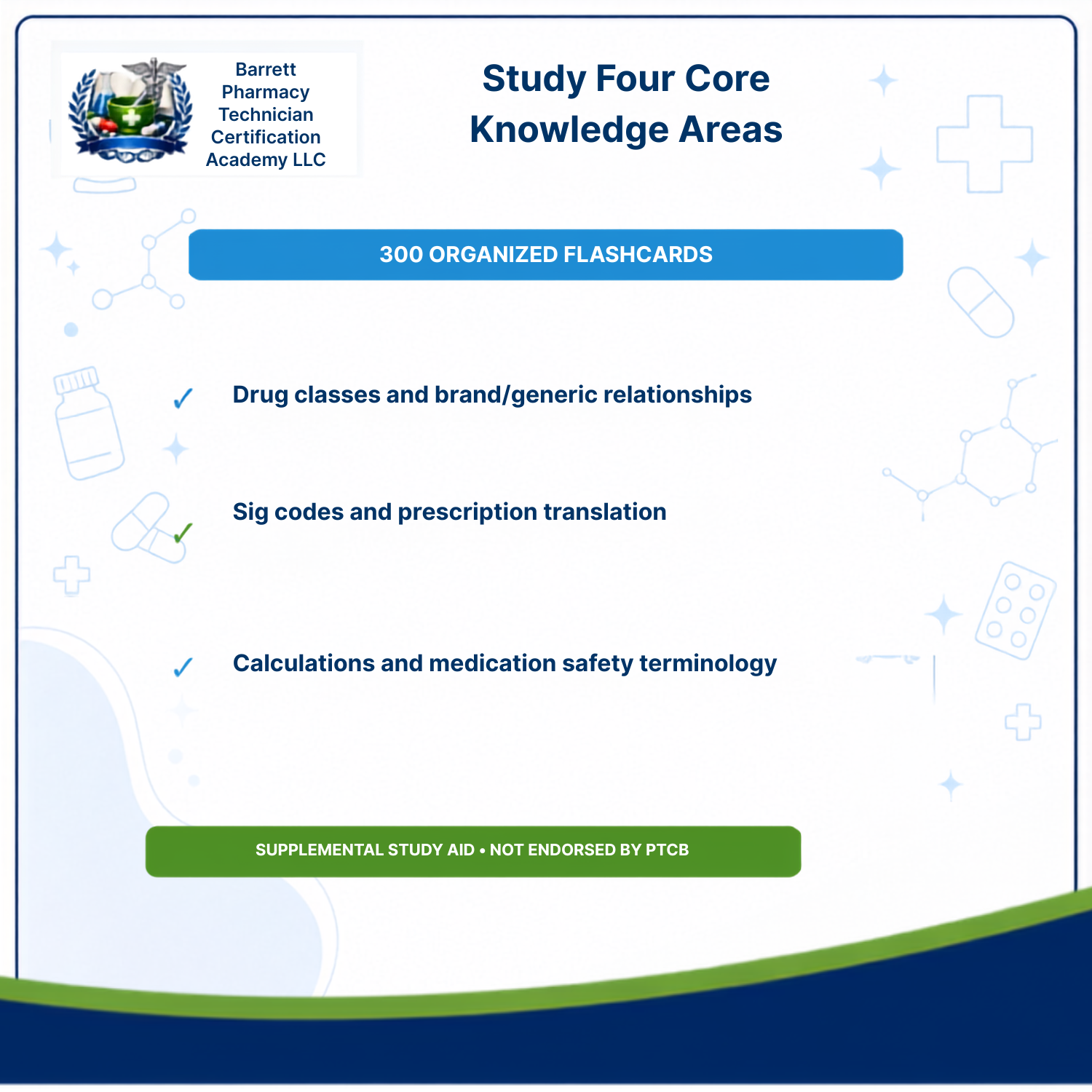 Barrett Pharmacy Technician Certification Academy LLC

Study Four Core Knowledge Areas

300 ORGANIZED FLASHCARDS

✓ Drug classes and brand/generic relationships

✓ Sig codes and prescription translation

✓ Calculations and medication safety terminology

SUPPLEMENTAL STUDY AID • NOT ENDORSED BY PTCB